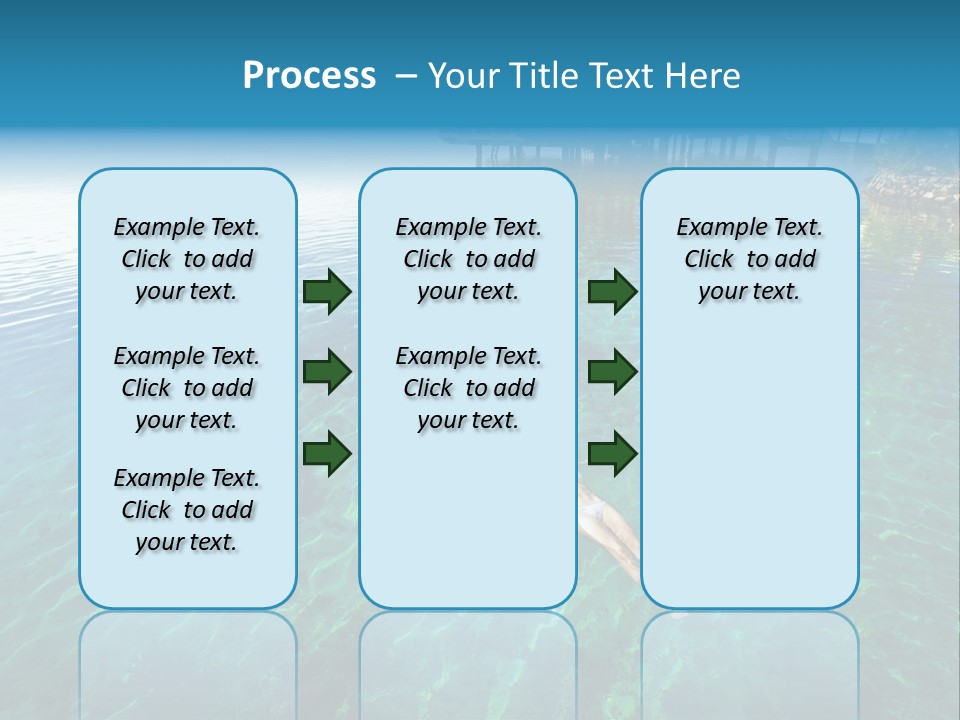 Process – Your Title Text Here

Example Text. Click to add your text.

Example Text. Click to add your text.

Example Text. Click to add your text.

Example Text. Click to add your text.

Example Text. Click to add your text.

Example Text. Click to add your text.